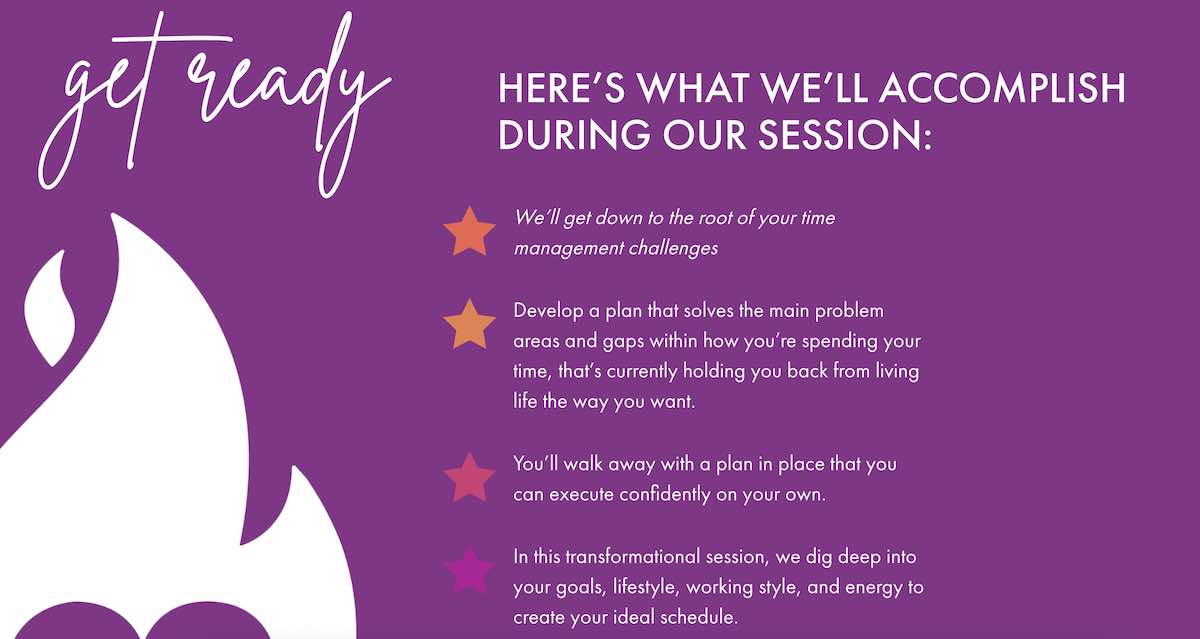 get ready

HERE'S WHAT WE'LL ACCOMPLISH DURING OUR SESSION:

We'll get down to the root of your time management challenges

Develop a plan that solves the main problem areas and gaps within how you're spending your time, that's currently holding you back from living life the way you want.

You'll walk away with a plan in place that you can execute confidently on your own.

In this transformational session, we dig deep into your goals, lifestyle, working style, and energy to create your ideal schedule.